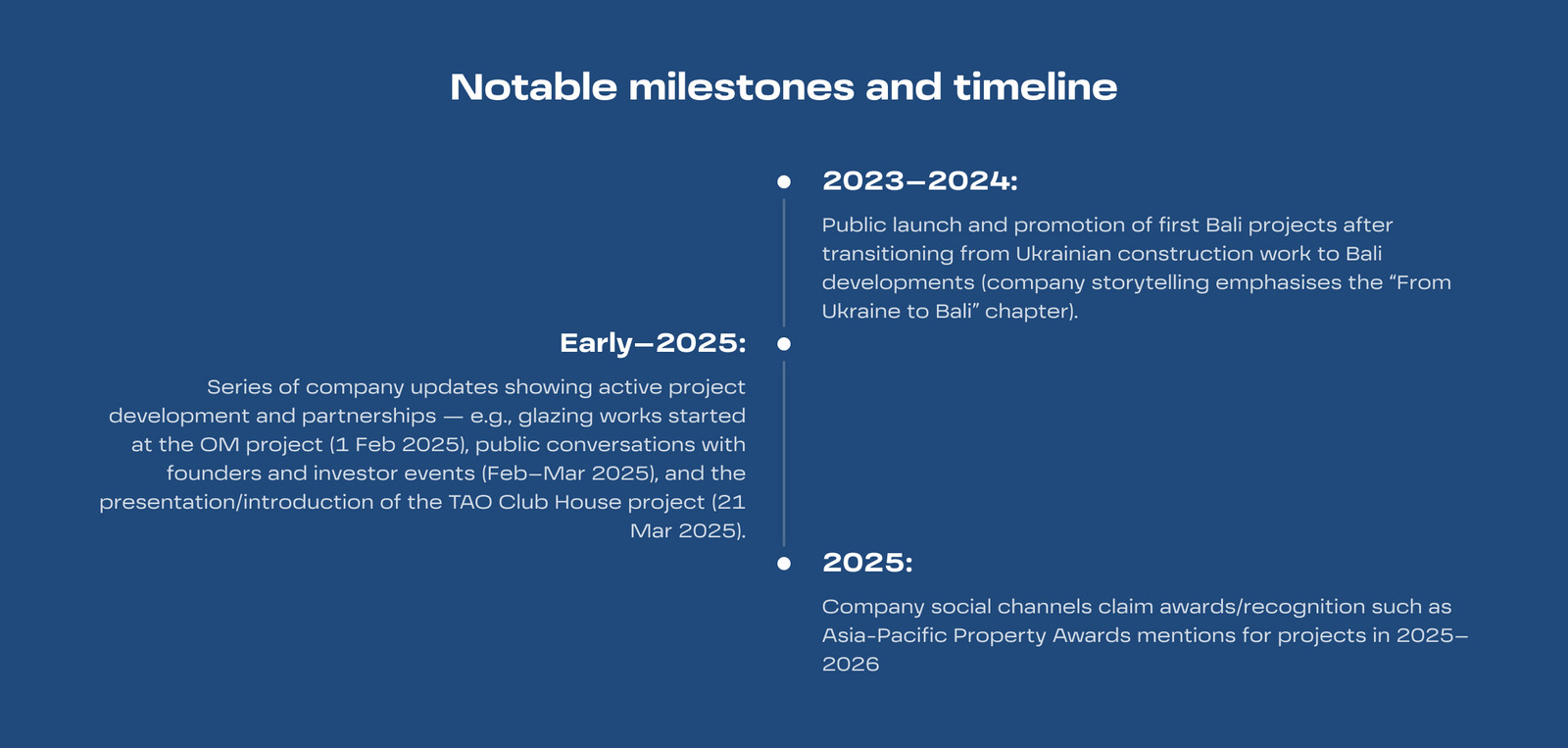 Notable milestones and timeline

2023–2024:

Public launch and promotion of first Bali projects after transitioning from Ukrainian construction work to Bali developments (company storytelling emphasises the “From Ukraine to Bali” chapter).

Early–2025:

Series of company updates showing active project development and partnerships — e.g., glazing works started at the OM project (1 Feb 2025), public conversations with founders and investor events (Feb–Mar 2025), and the presentation/introduction of the TAO Club House project (21 Mar 2025).

2025:

Company social channels claim awards/recognition such as Asia-Pacific Property Awards mentions for projects in 2025–2026